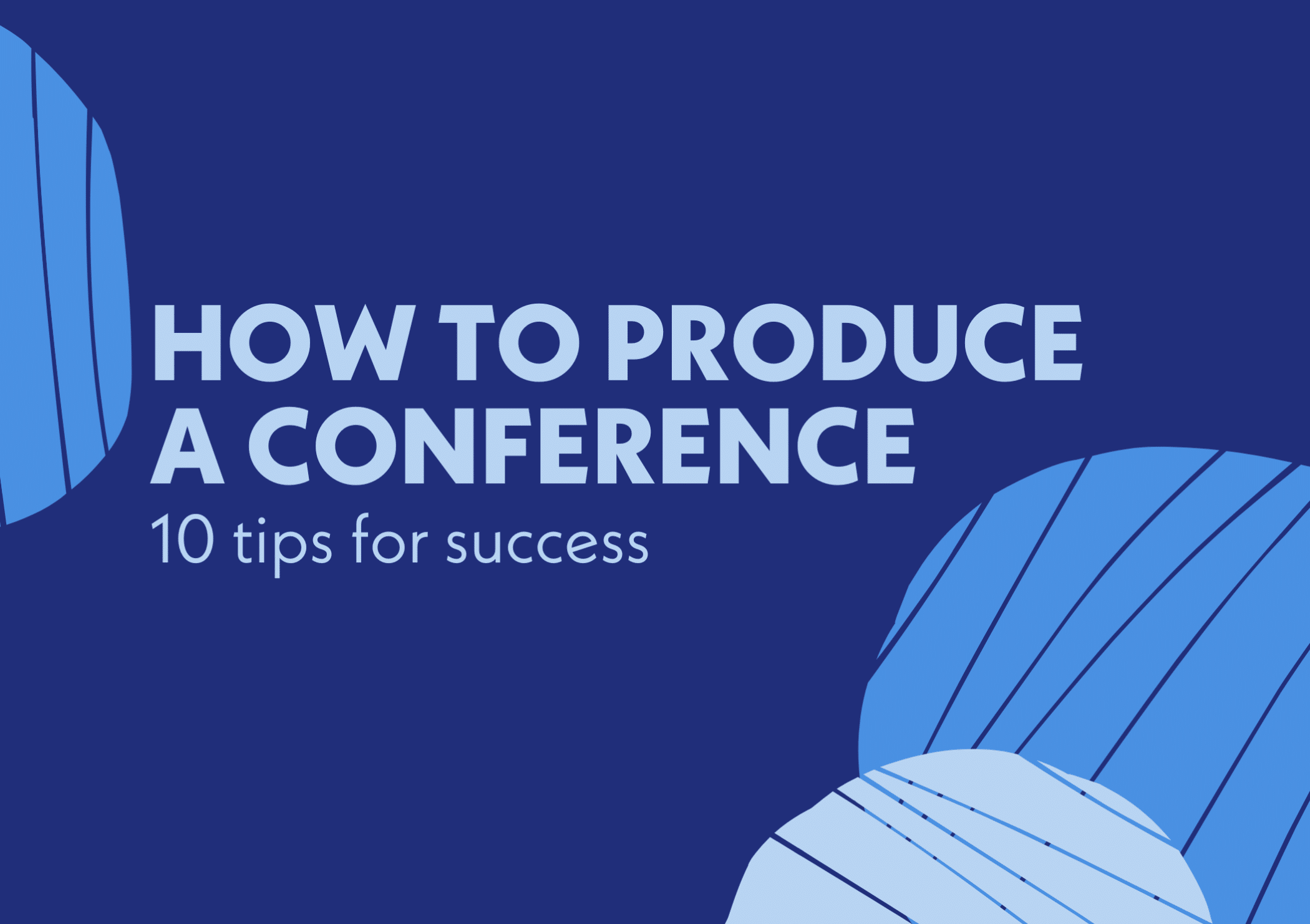 HOW TO PRODUCE A CONFERENCE

10 tips for success